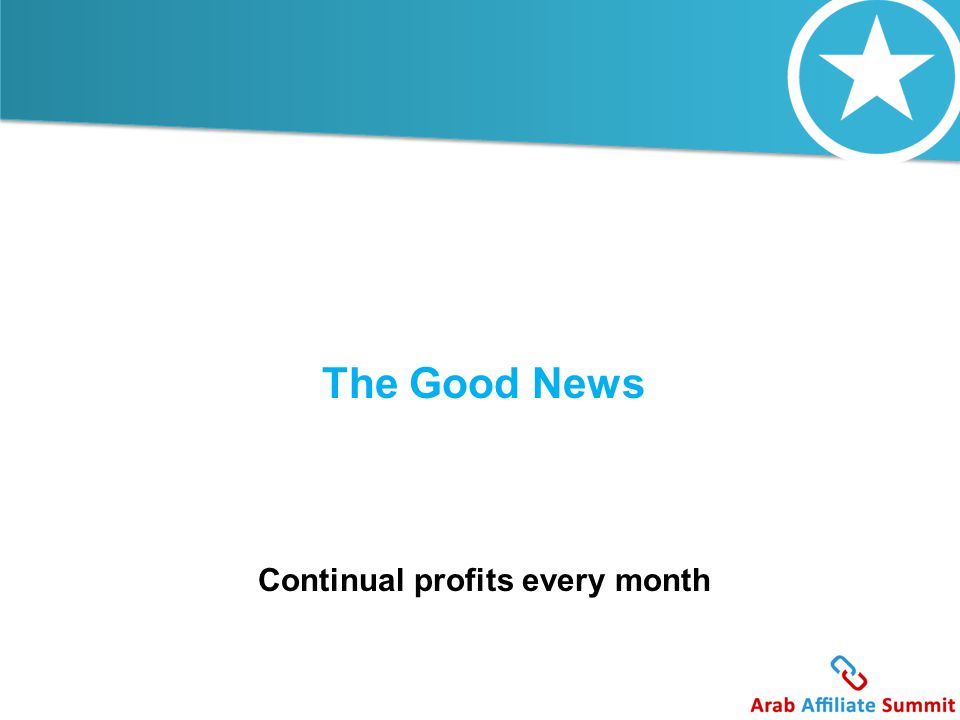 The Good News

Continual profits every month

Arab Affiliate Summit